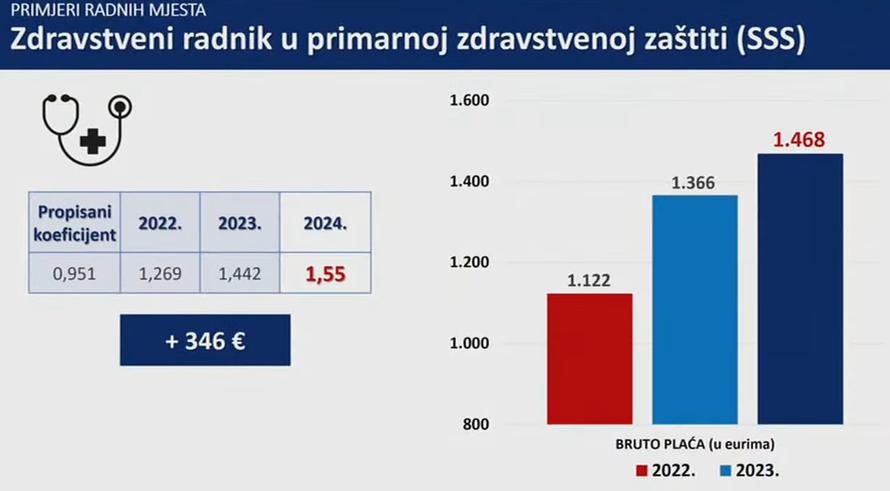 PRIMJERI RADNIH MJESTA
Zdravstveni radnik u primarnoj zdravstvenoj zaštiti (SSS)

| Propisani koeficijent | 2022. | 2023. | 2024. |
|---|---|---|---|
| 0,951 | 1,269 | 1,442 | 1,55 |

+ 346 €

1.600
1.400
1.200
1.000
800

1.122
1.366
1.468

BRUTO PLAĆA (u eurima)
2022. 2023.